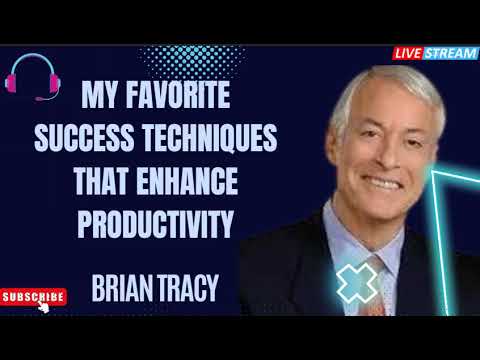 LIVE STREAM

MY FAVORITE SUCCESS TECHNIQUES THAT ENHANCE PRODUCTIVITY

BRIAN TRACY

SUBSCRIBE